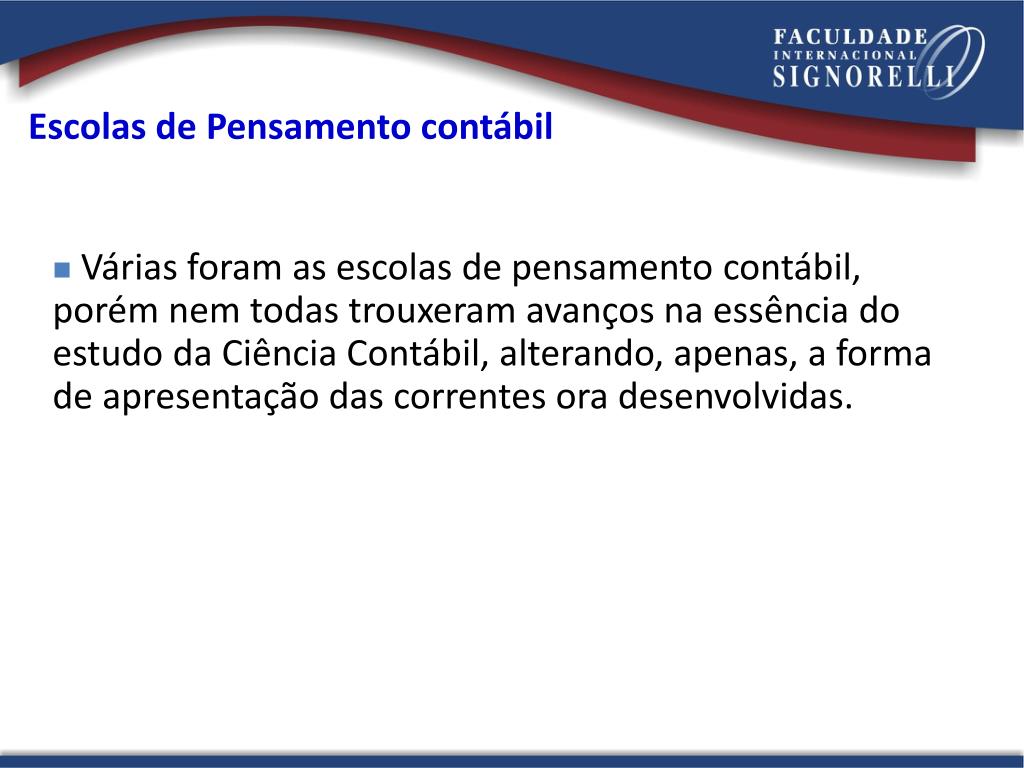 FACULDADE
INTERNACIONAL
SIGNORELLI

Escolas de Pensamento contábil

Várias foram as escolas de pensamento contábil, porém nem todas trouxeram avanços na essência do estudo da Ciência Contábil, alterando, apenas, a forma de apresentação das correntes ora desenvolvidas.